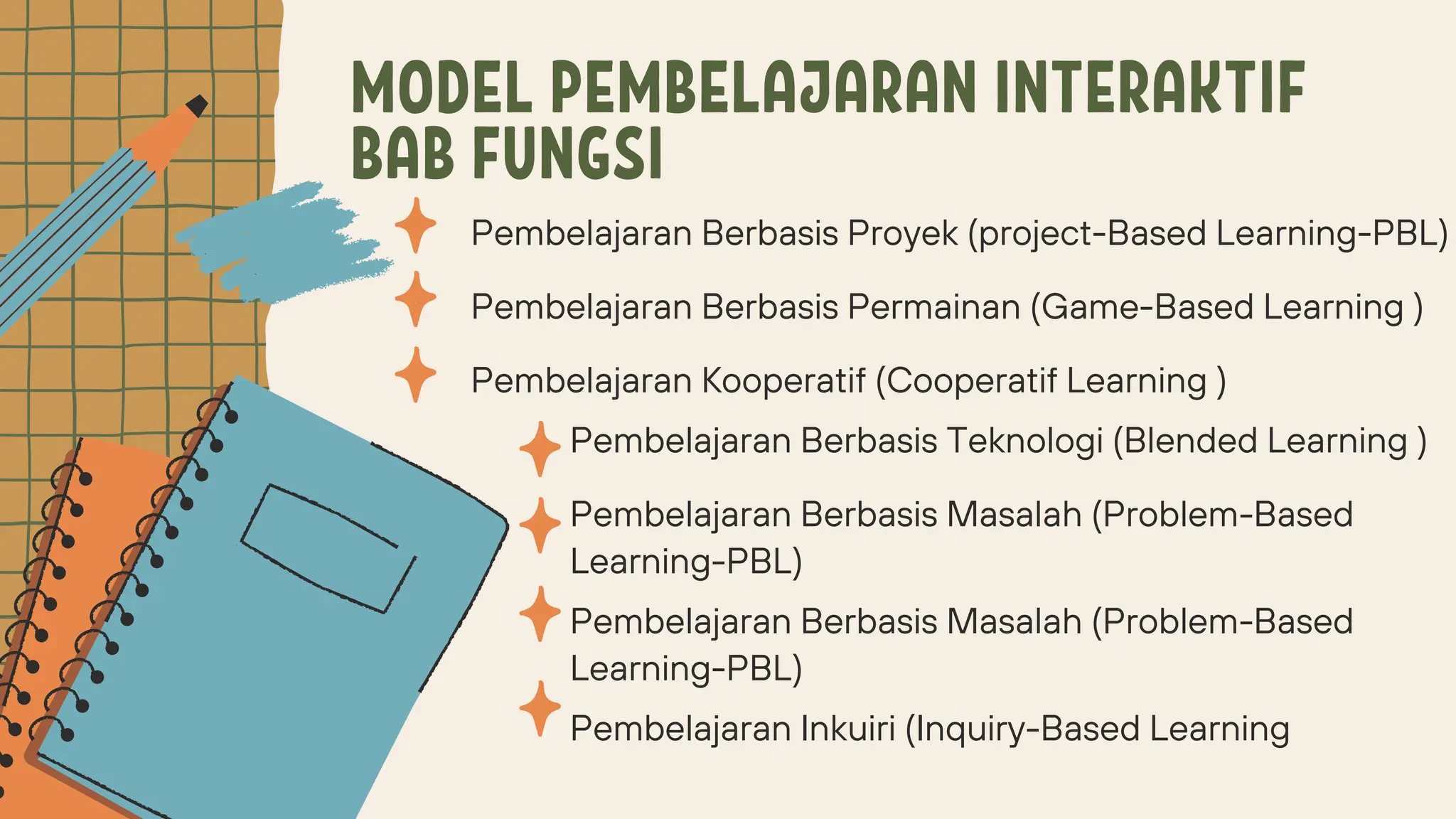 MODEL PEMBELAJARAN INTERAKTIF BAB FUNGSI

Pembelajaran Berbasis Proyek (project-Based Learning-PBL)

Pembelajaran Berbasis Permainan (Game-Based Learning )

Pembelajaran Kooperatif (Cooperatif Learning )

Pembelajaran Berbasis Teknologi (Blended Learning )

Pembelajaran Berbasis Masalah (Problem-Based Learning-PBL)

Pembelajaran Berbasis Masalah (Problem-Based Learning-PBL)

Pembelajaran Inkuiri (Inquiry-Based Learning